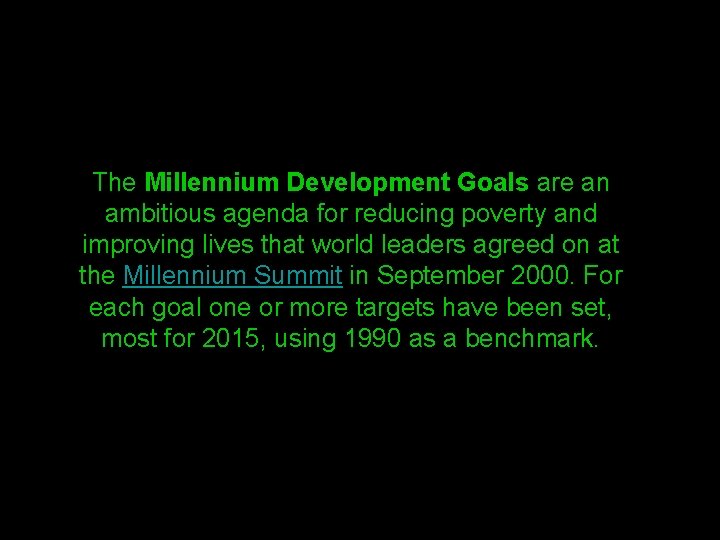 The Millennium Development Goals are an ambitious agenda for reducing poverty and improving lives that world leaders agreed on at the Millennium Summit in September 2000. For each goal one or more targets have been set, most for 2015, using 1990 as a benchmark.